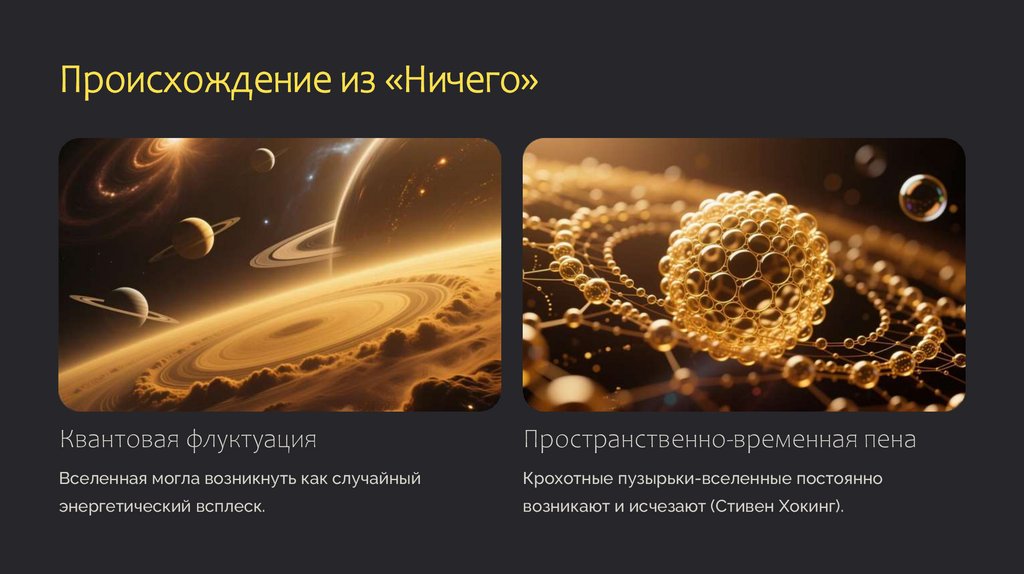 Происхождение из «Ничего»

Квантовая флуктуация

Вселенная могла возникнуть как случайный энергетический всплеск.

Пространственно-временная пена

Крохотные пузырьки-вселенные постоянно возникают и исчезают (Стивен Хокинг).